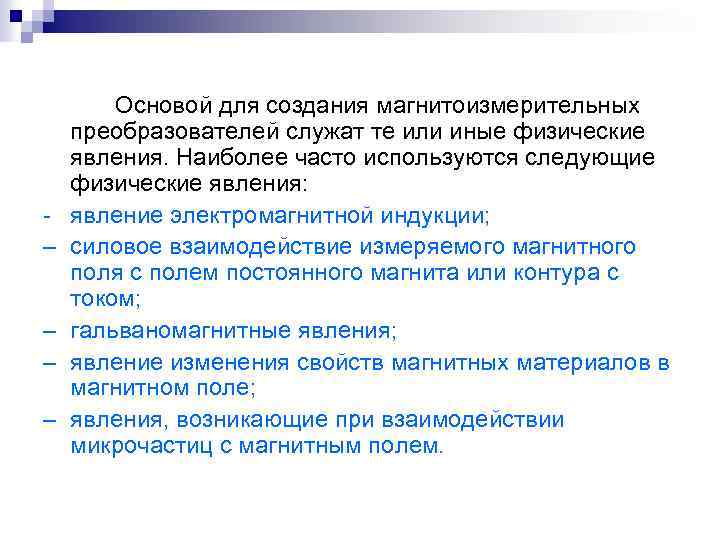 Основой для создания магнитоизмерительных преобразователей служат те или иные физические явления. Наиболее часто используются следующие физические явления:

- явление электромагнитной индукции;
– силовое взаимодействие измеряемого магнитного поля с полем постоянного магнита или контура с током;
– гальваномагнитные явления;
– явление изменения свойств магнитных материалов в магнитном поле;
– явления, возникающие при взаимодействии микрочастиц с магнитным полем.